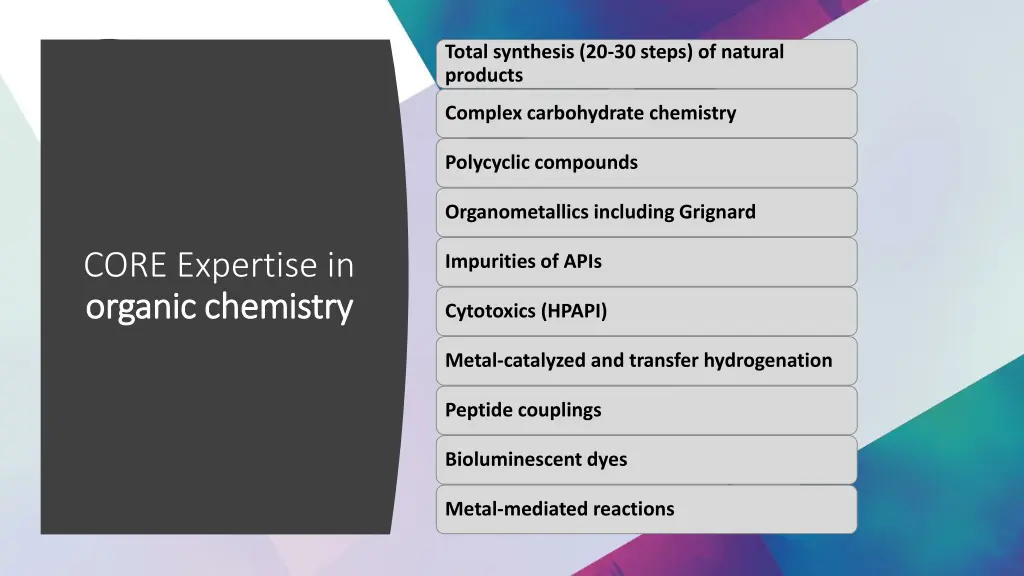 CORE Expertise in organic chemistry

Total synthesis (20-30 steps) of natural products

Complex carbohydrate chemistry

Polycyclic compounds

Organometallics including Grignard

Impurities of APIs

Cytotoxics (HPAPI)

Metal-catalyzed and transfer hydrogenation

Peptide couplings

Bioluminescent dyes

Metal-mediated reactions